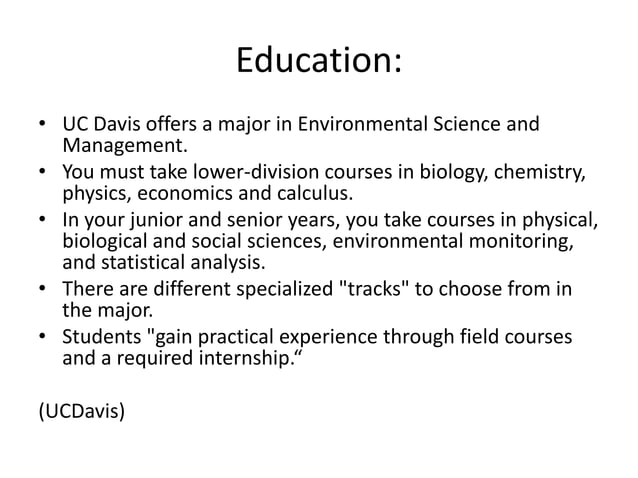 Education:

• UC Davis offers a major in Environmental Science and Management.
• You must take lower-division courses in biology, chemistry, physics, economics and calculus.
• In your junior and senior years, you take courses in physical, biological and social sciences, environmental monitoring, and statistical analysis.
• There are different specialized "tracks" to choose from in the major.
• Students "gain practical experience through field courses and a required internship.“

(UCDavis)